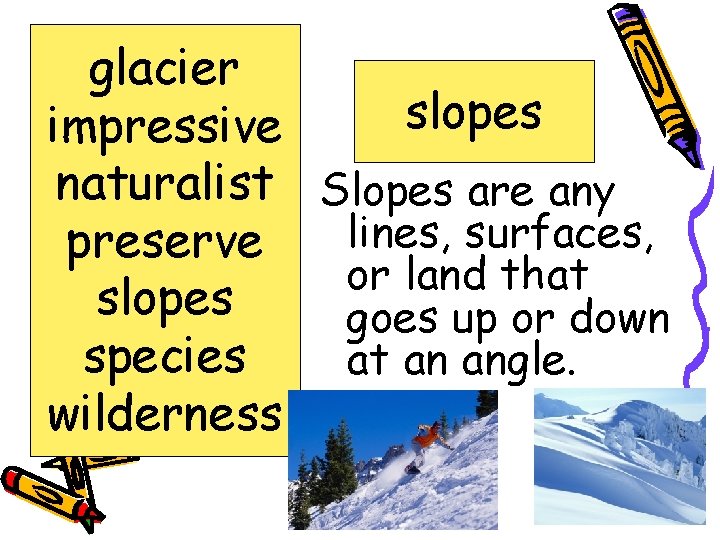 glacier
impressive
naturalist
preserve
slopes
species
wilderness

slopes

Slopes are any lines, surfaces, or land that goes up or down at an angle.